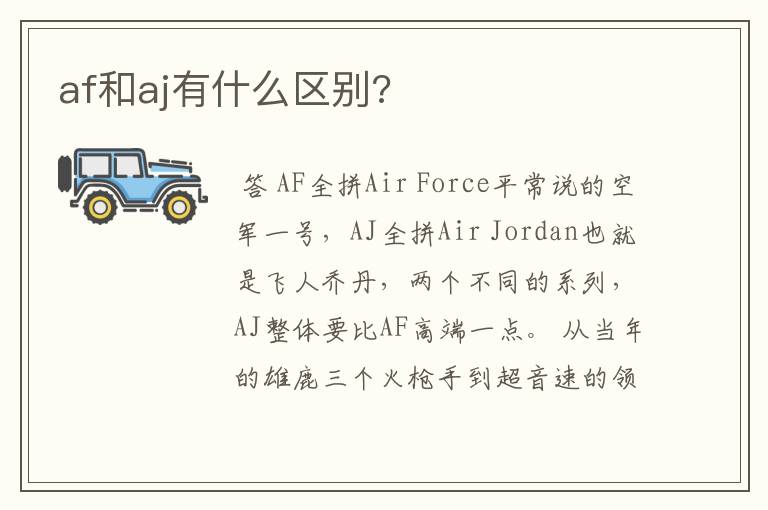 af和aj有什么区别?

答 AF全拼Air Force平常说的空军一号，AJ全拼Air Jordan也就是飞人乔丹，两个不同的系列，AJ整体要比AF高端一点。 从当年的雄鹿三个火枪手到超音速的领